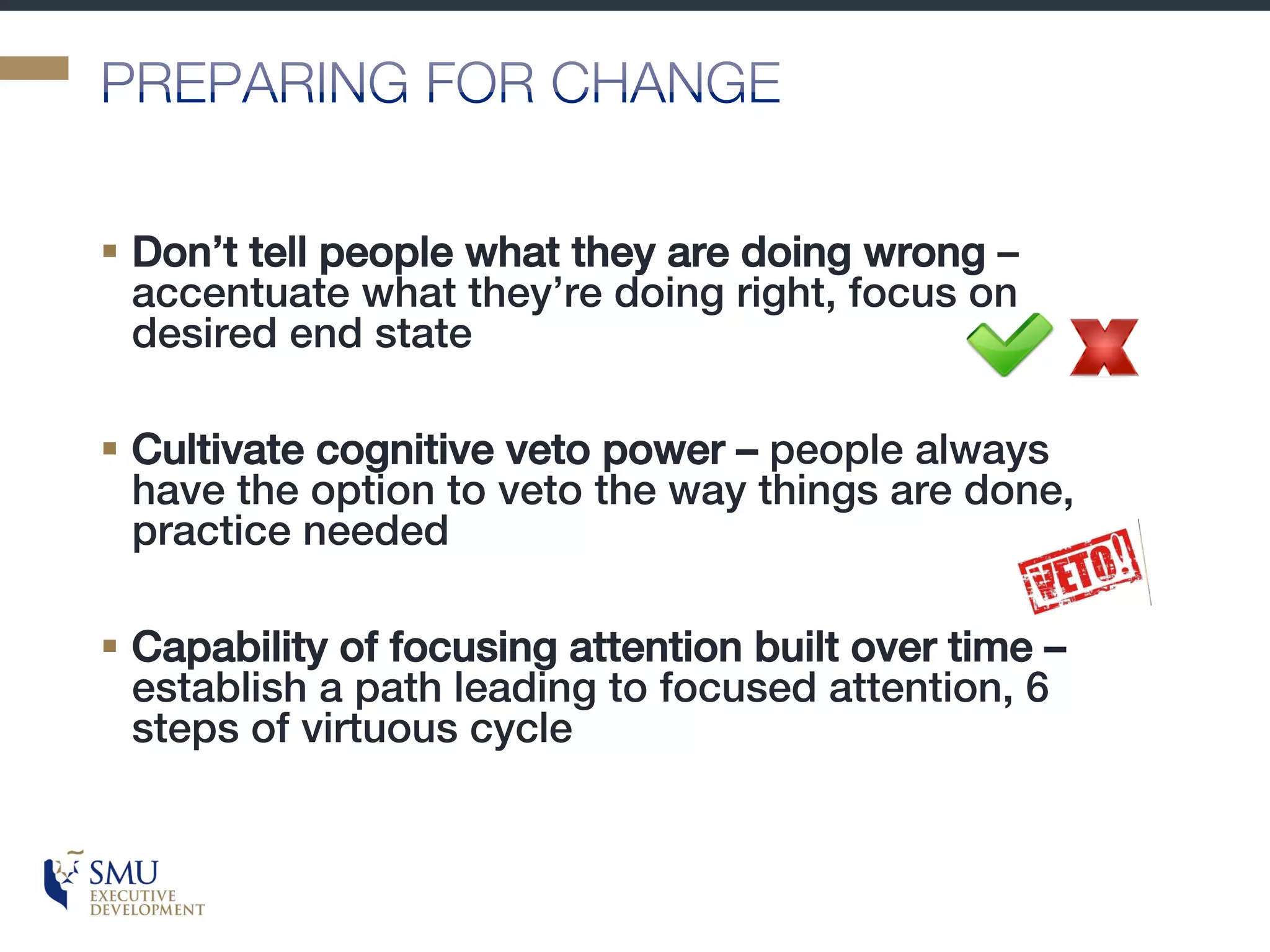 PREPARING FOR CHANGE

▪ Don't tell people what they are doing wrong – accentuate what they're doing right, focus on desired end state

▪ Cultivate cognitive veto power – people always have the option to veto the way things are done, practice needed

VETO!

▪ Capability of focusing attention built over time – establish a path leading to focused attention, 6 steps of virtuous cycle

SMU
EXECUTIVE
DEVELOPMENT